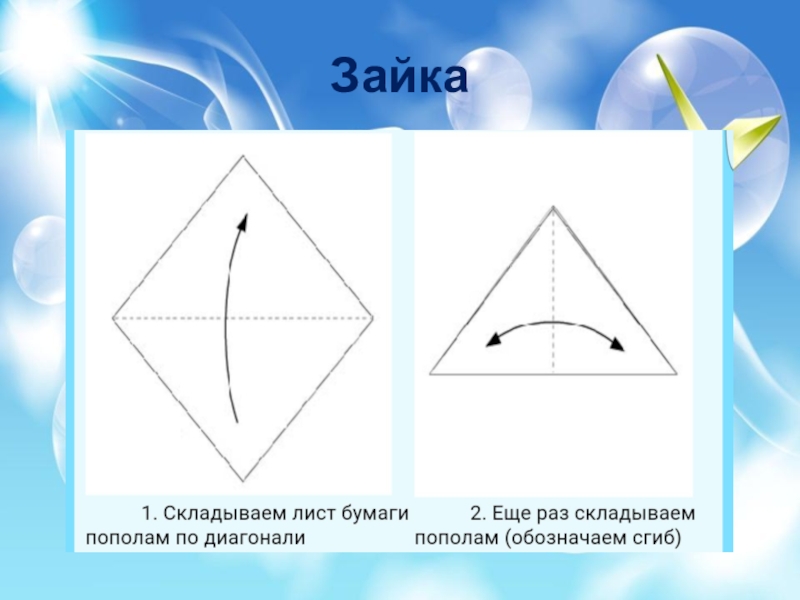 Зайка

1. Складываем лист бумаги пополам по диагонали

2. Еще раз складываем пополам (обозначаем сгиб)